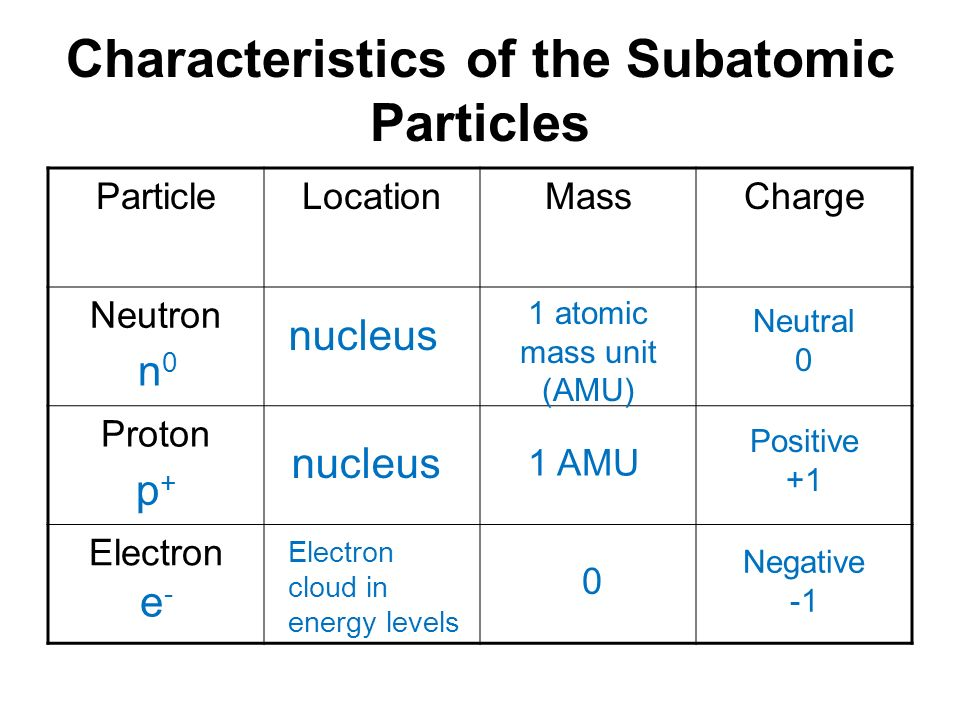 Characteristics of the Subatomic Particles

| Particle | Location | Mass | Charge |
|---|---|---|---|
| Neutron $n^0$ | nucleus | 1 atomic mass unit (AMU) | Neutral 0 |
| Proton $p^+$ | nucleus | 1 AMU | Positive +1 |
| Electron $e^-$ | Electron cloud in energy levels | 0 | Negative -1 |